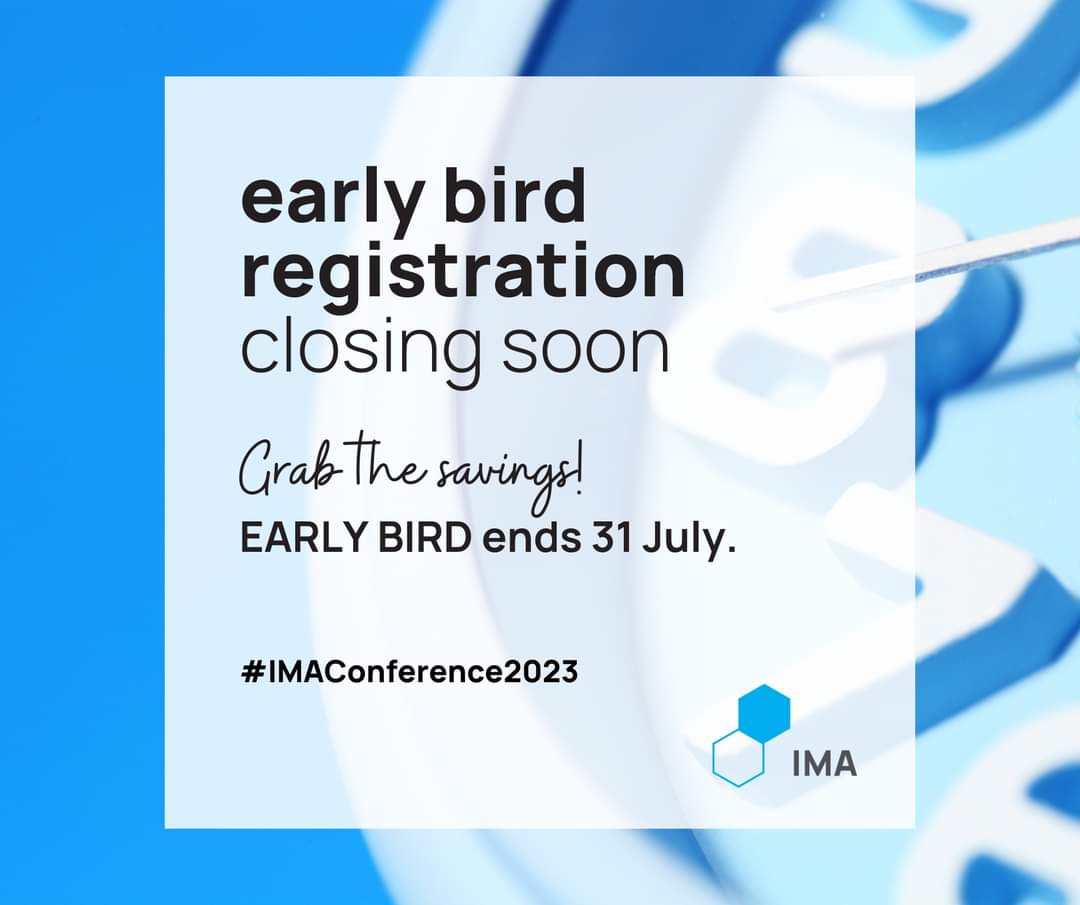 early bird registration closing soon

Grab the savings!
EARLY BIRD ends 31 July.

#IMAConference2023

IMA